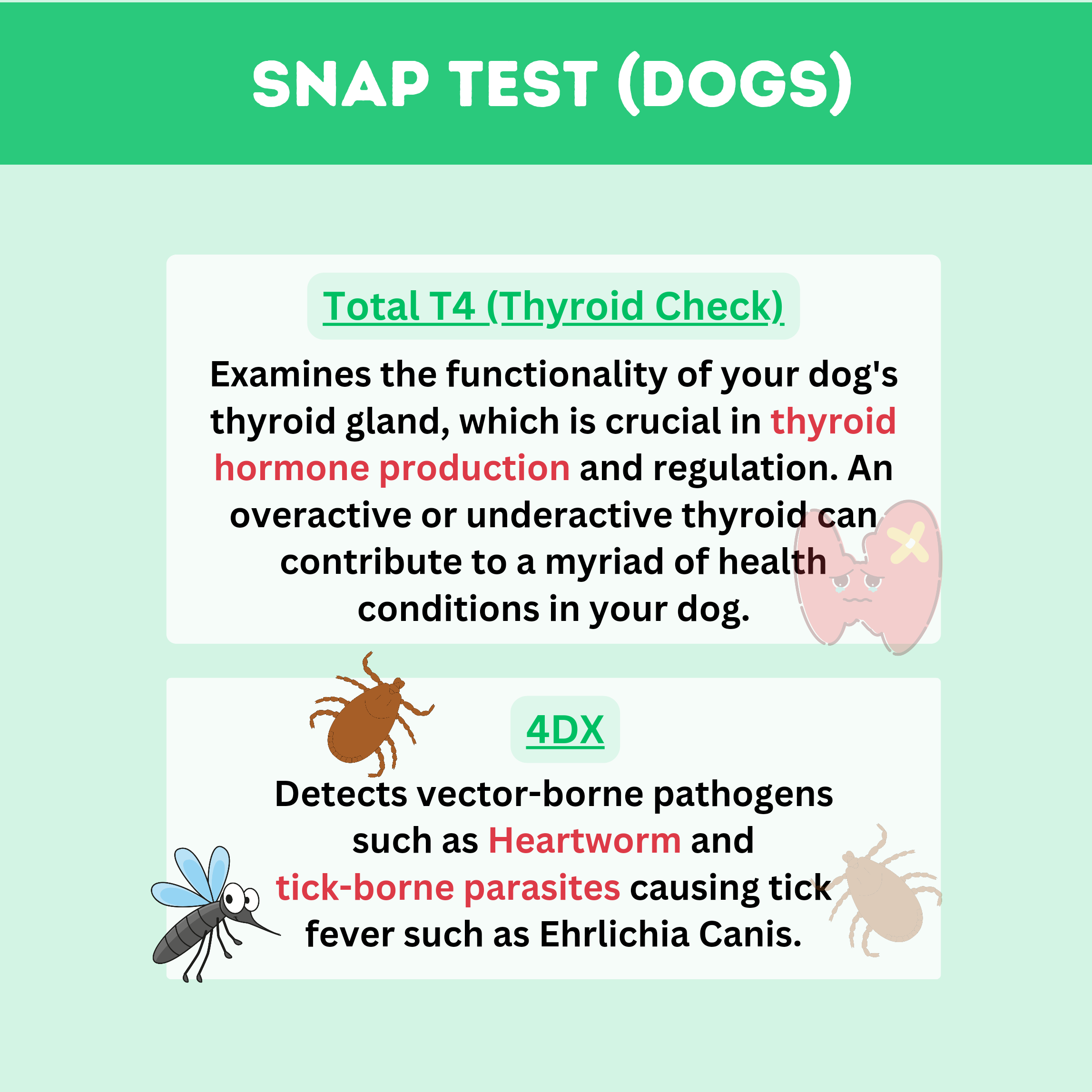 SNAP TEST (DOGS)

Total T4 (Thyroid Check)

Examines the functionality of your dog's thyroid gland, which is crucial in thyroid hormone production and regulation. An overactive or underactive thyroid can contribute to a myriad of health conditions in your dog.

4DX

Detects vector-borne pathogens such as Heartworm and tick-borne parasites causing tick fever such as Ehrlichia Canis.